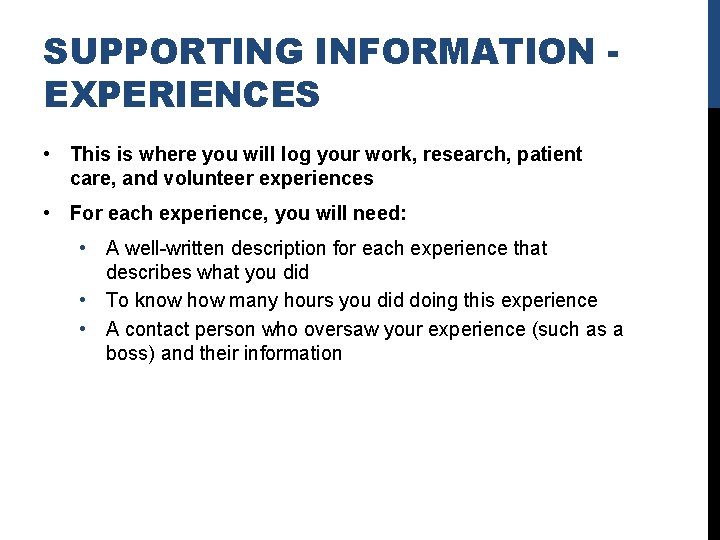 SUPPORTING INFORMATION - EXPERIENCES

• This is where you will log your work, research, patient care, and volunteer experiences

• For each experience, you will need:

• A well-written description for each experience that describes what you did

• To know how many hours you did doing this experience

• A contact person who oversaw your experience (such as a boss) and their information